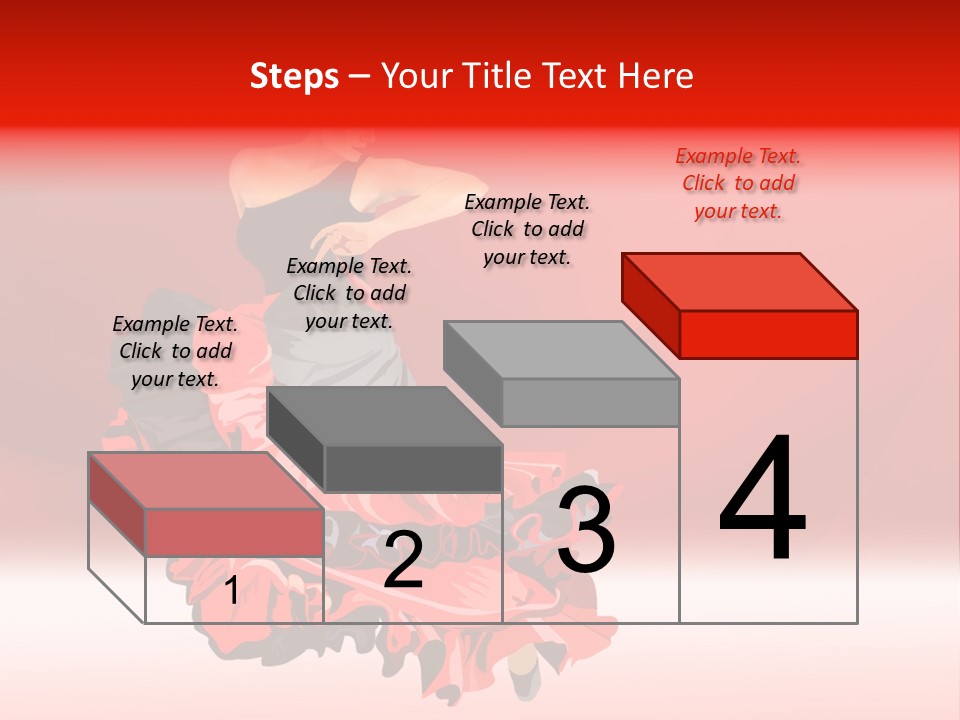 Steps – Your Title Text Here

Example Text. Click to add your text.

Example Text. Click to add your text.

Example Text. Click to add your text.

Example Text. Click to add your text.

1

2

3

4